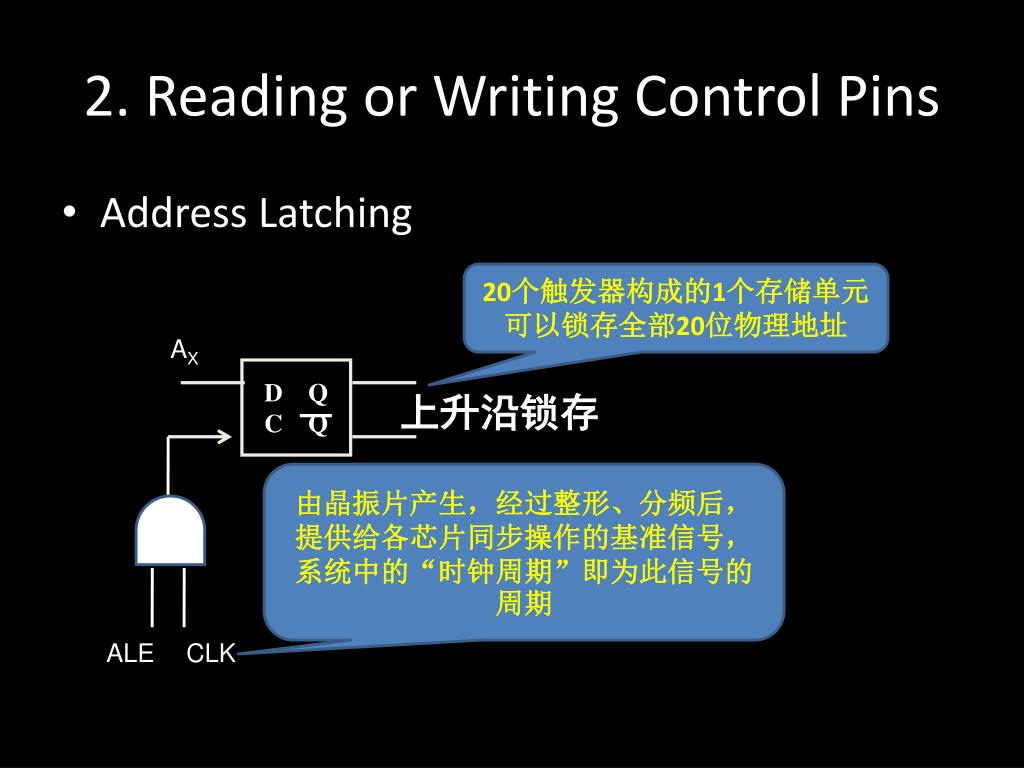 2. Reading or Writing Control Pins

• Address Latching

20个触发器构成的1个存储单元可以锁存全部20位物理地址

$A_X$

D Q
C $\overline{Q}$

上升沿锁存

由晶振片产生，经过整形、分频后，提供给各芯片同步操作的基准信号，系统中的“时钟周期”即为此信号的周期

ALE CLK